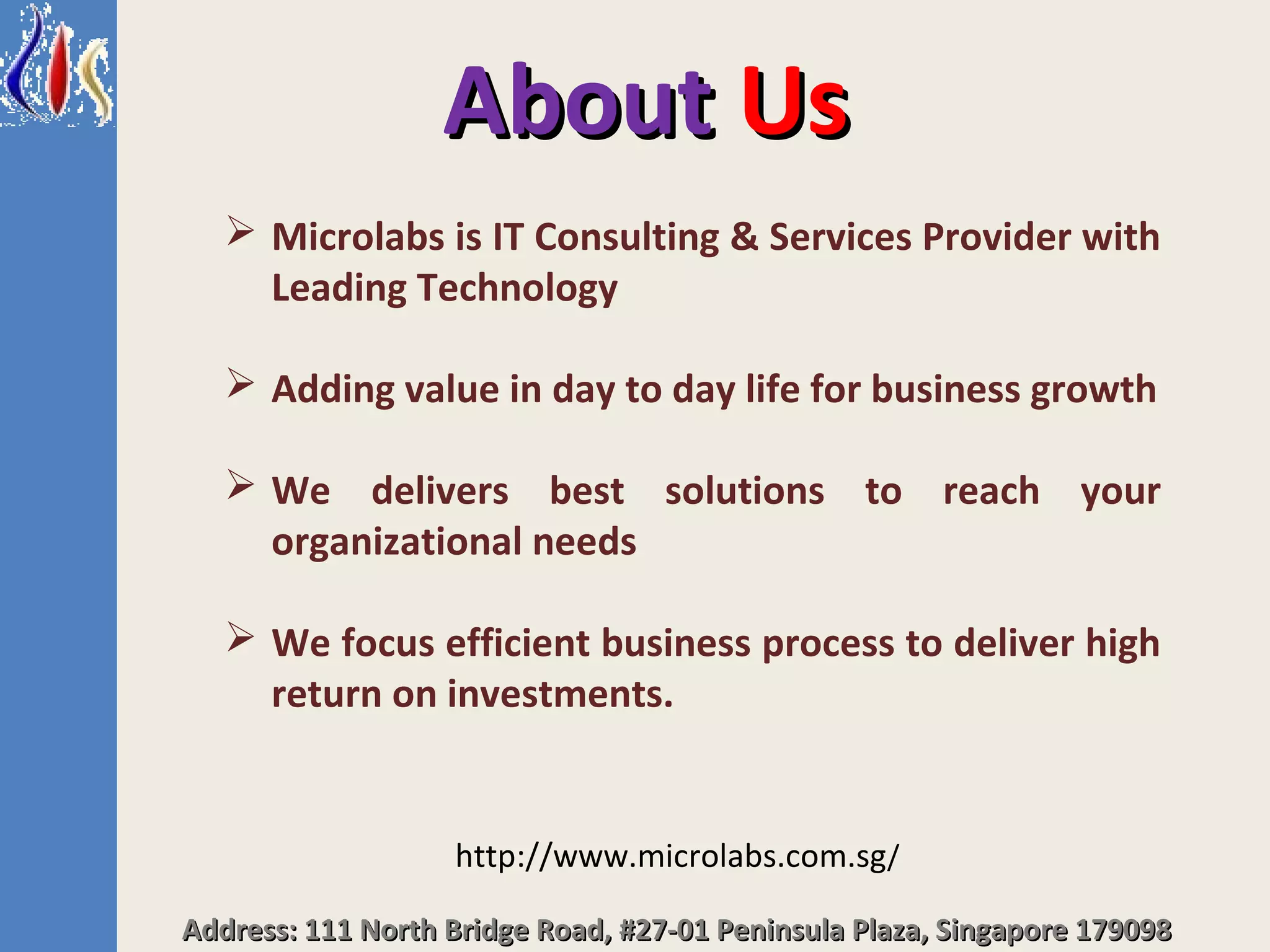 About Us

➢ Microlabs is IT Consulting & Services Provider with Leading Technology

➢ Adding value in day to day life for business growth

➢ We delivers best solutions to reach your organizational needs

➢ We focus efficient business process to deliver high return on investments.

http://www.microlabs.com.sg/

Address: 111 North Bridge Road, #27-01 Peninsula Plaza, Singapore 179098